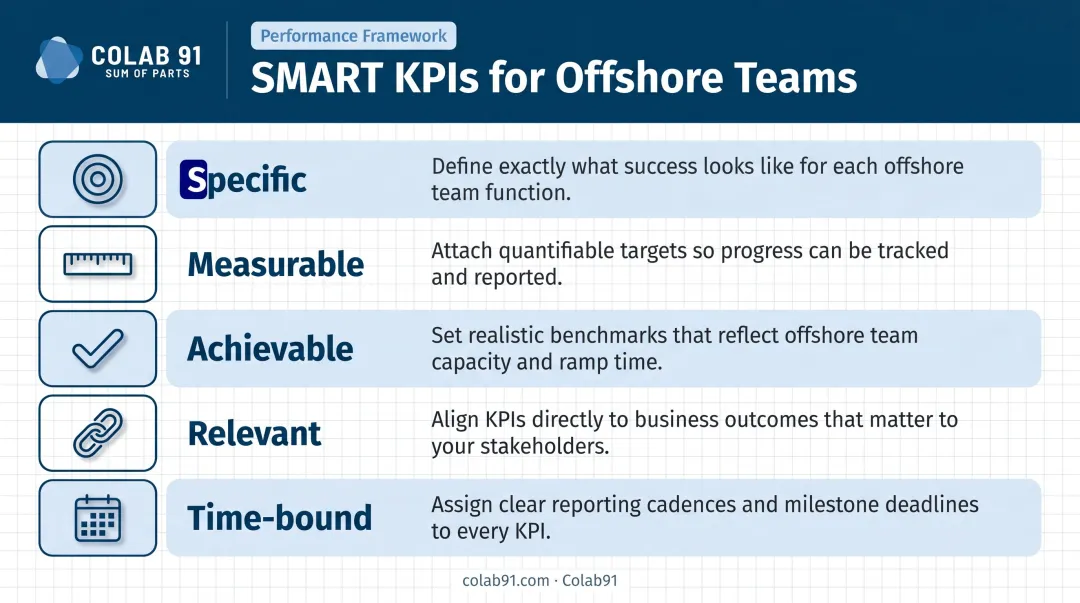 COLAB 91
SUM OF PARTS

Performance Framework

SMART KPIs for Offshore Teams

Specific
Define exactly what success looks like for each offshore team function.

Measurable
Attach quantifiable targets so progress can be tracked and reported.

Achievable
Set realistic benchmarks that reflect offshore team capacity and ramp time.

Relevant
Align KPIs directly to business outcomes that matter to your stakeholders.

Time-bound
Assign clear reporting cadences and milestone deadlines to every KPI.

colab91.com · Colab91